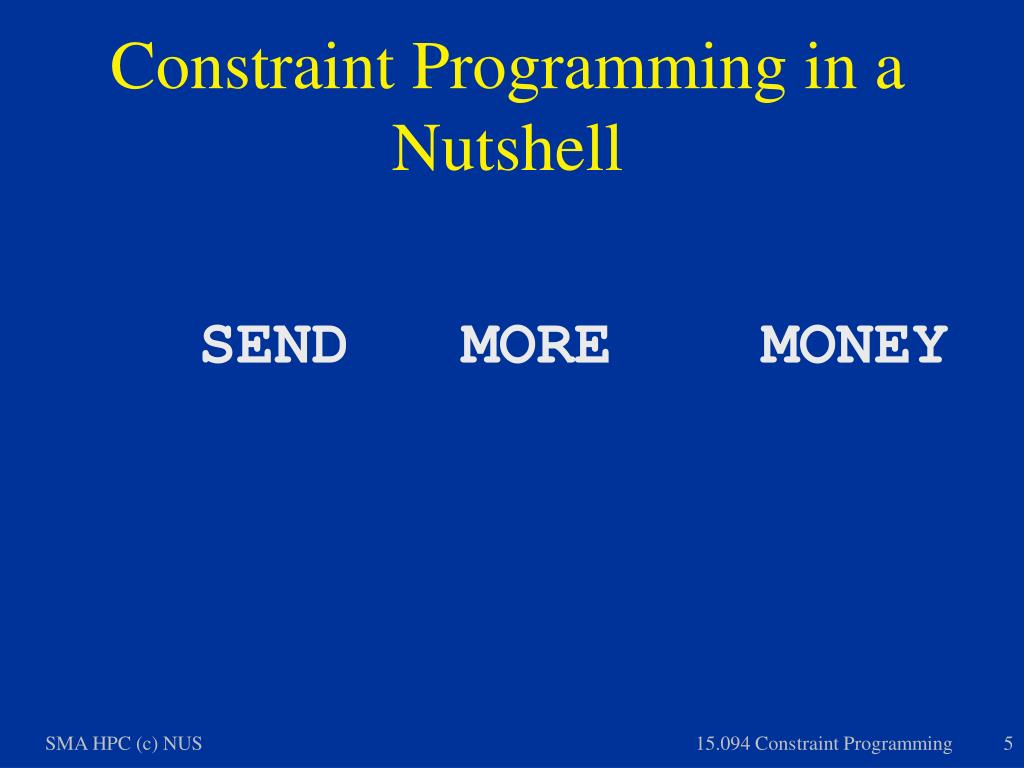 Constraint Programming in a Nutshell

SEND MORE MONEY

SMA HPC (c) NUS

15.094 Constraint Programming

5